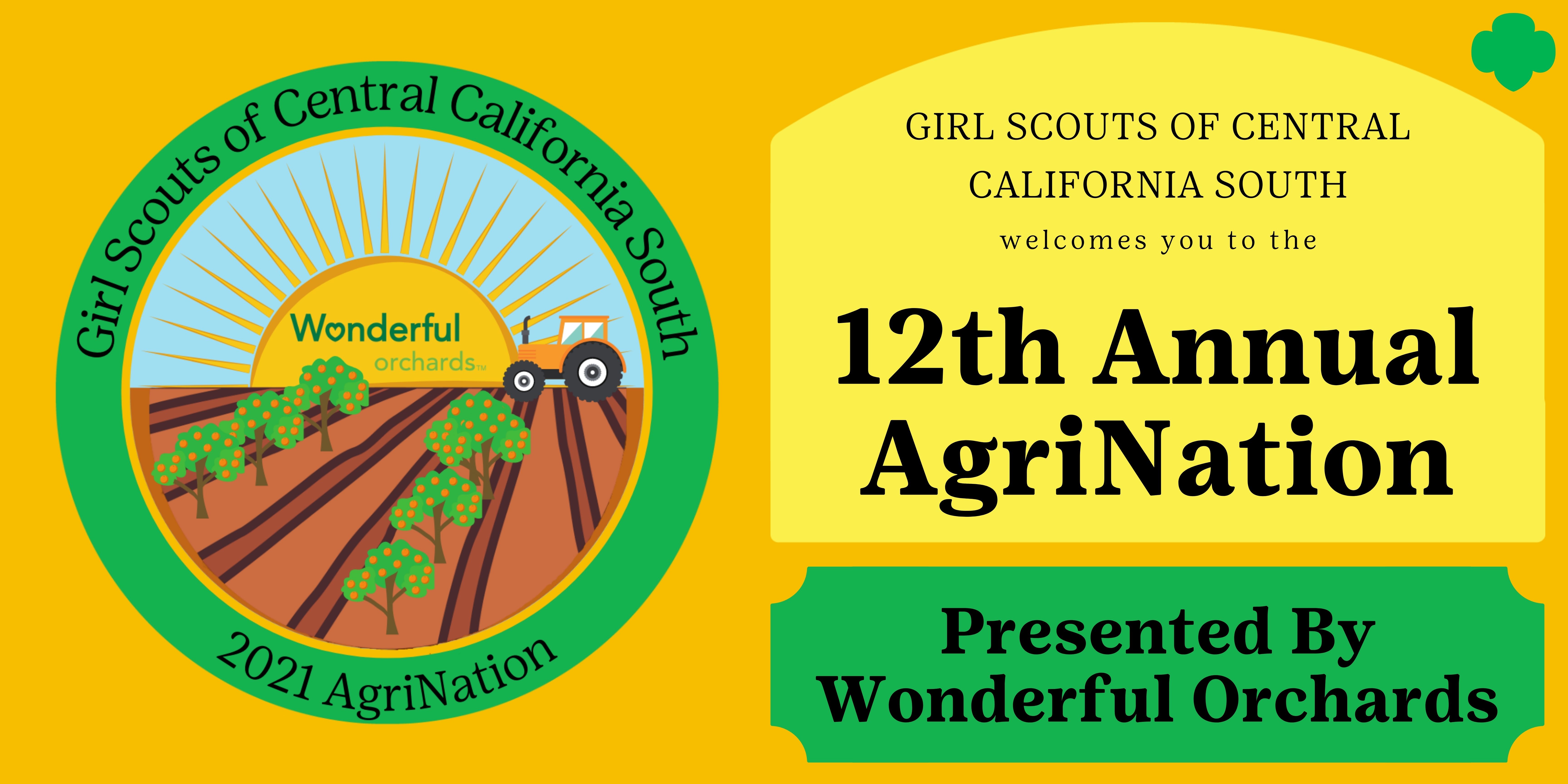 Girl Scouts of Central California South

Wonderful orchards™

2021 AgriNation

GIRL SCOUTS OF CENTRAL CALIFORNIA SOUTH

welcomes you to the

12th Annual AgriNation

Presented By Wonderful Orchards